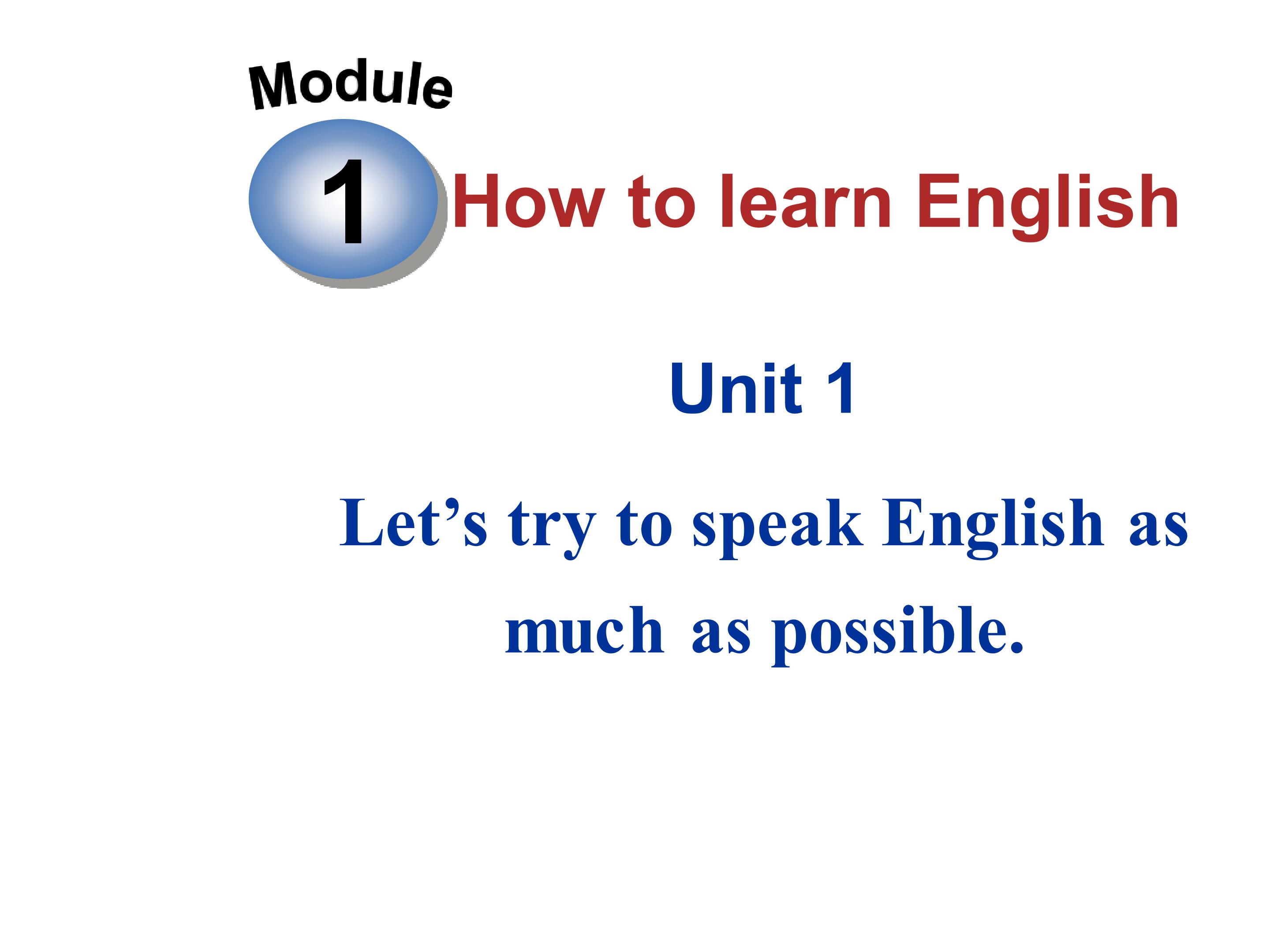 Module
1 How to learn English

Unit 1

Let’s try to speak English as much as possible.